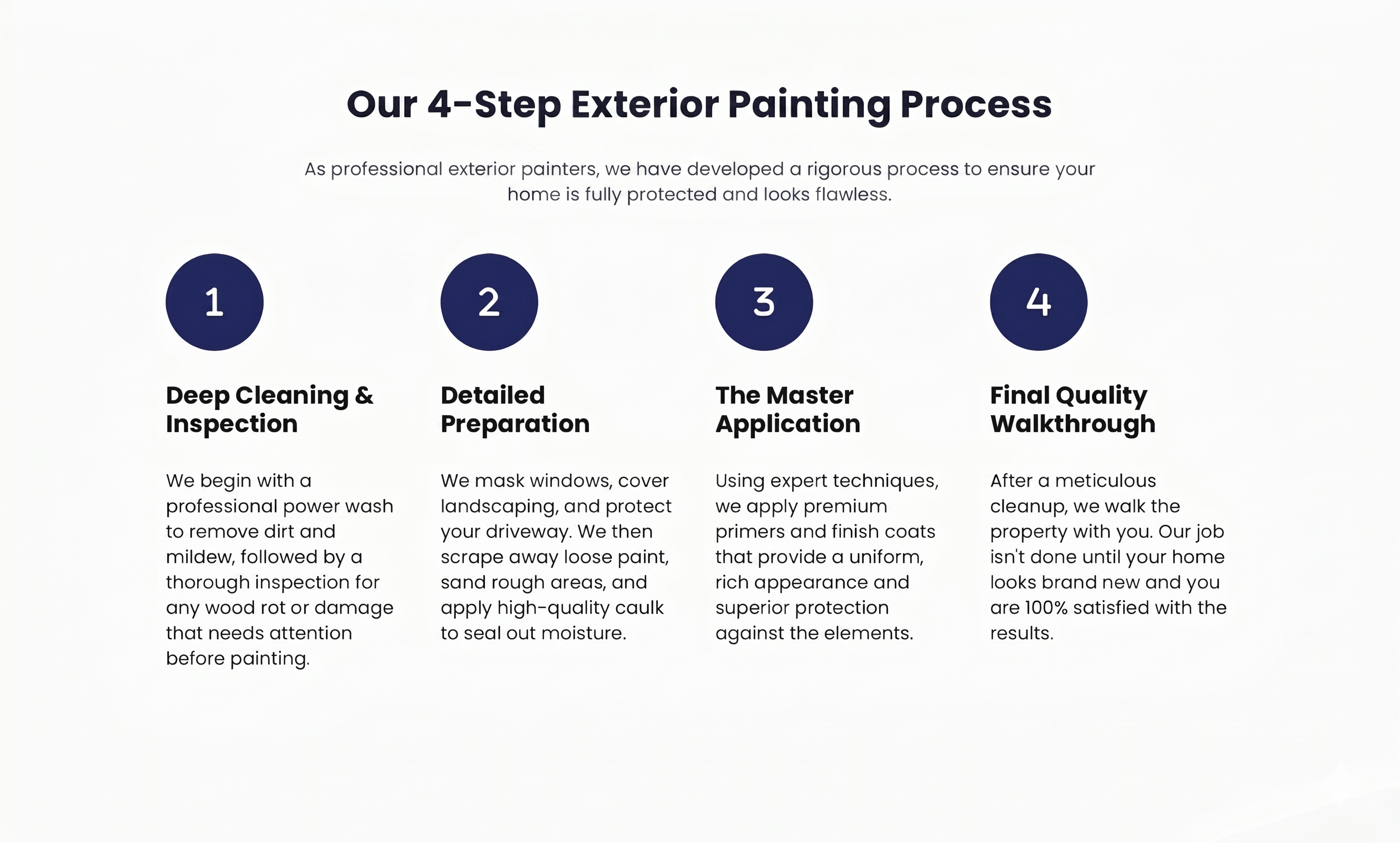 Our 4-Step Exterior Painting Process

As professional exterior painters, we have developed a rigorous process to ensure your home is fully protected and looks flawless.

1

Deep Cleaning & Inspection

We begin with a professional power wash to remove dirt and mildew, followed by a thorough inspection for any wood rot or damage that needs attention before painting.

2

Detailed Preparation

We mask windows, cover landscaping, and protect your driveway. We then scrape away loose paint, sand rough areas, and apply high-quality caulk to seal out moisture.

3

The Master Application

Using expert techniques, we apply premium primers and finish coats that provide a uniform, rich appearance and superior protection against the elements.

4

Final Quality Walkthrough

After a meticulous cleanup, we walk the property with you. Our job isn't done until your home looks brand new and you are 100% satisfied with the results.